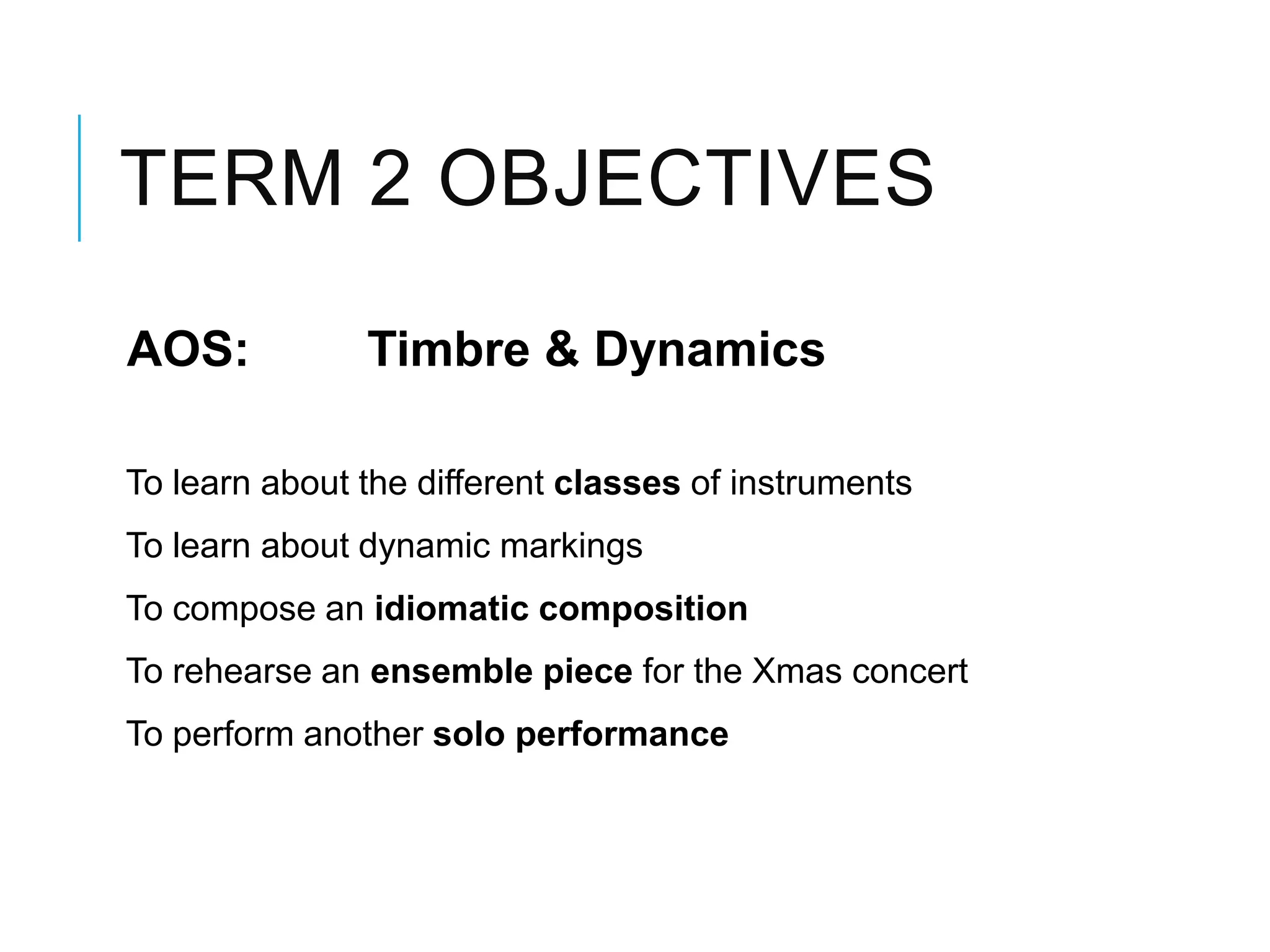 TERM 2 OBJECTIVES

AOS: Timbre & Dynamics

To learn about the different classes of instruments

To learn about dynamic markings

To compose an idiomatic composition

To rehearse an ensemble piece for the Xmas concert

To perform another solo performance